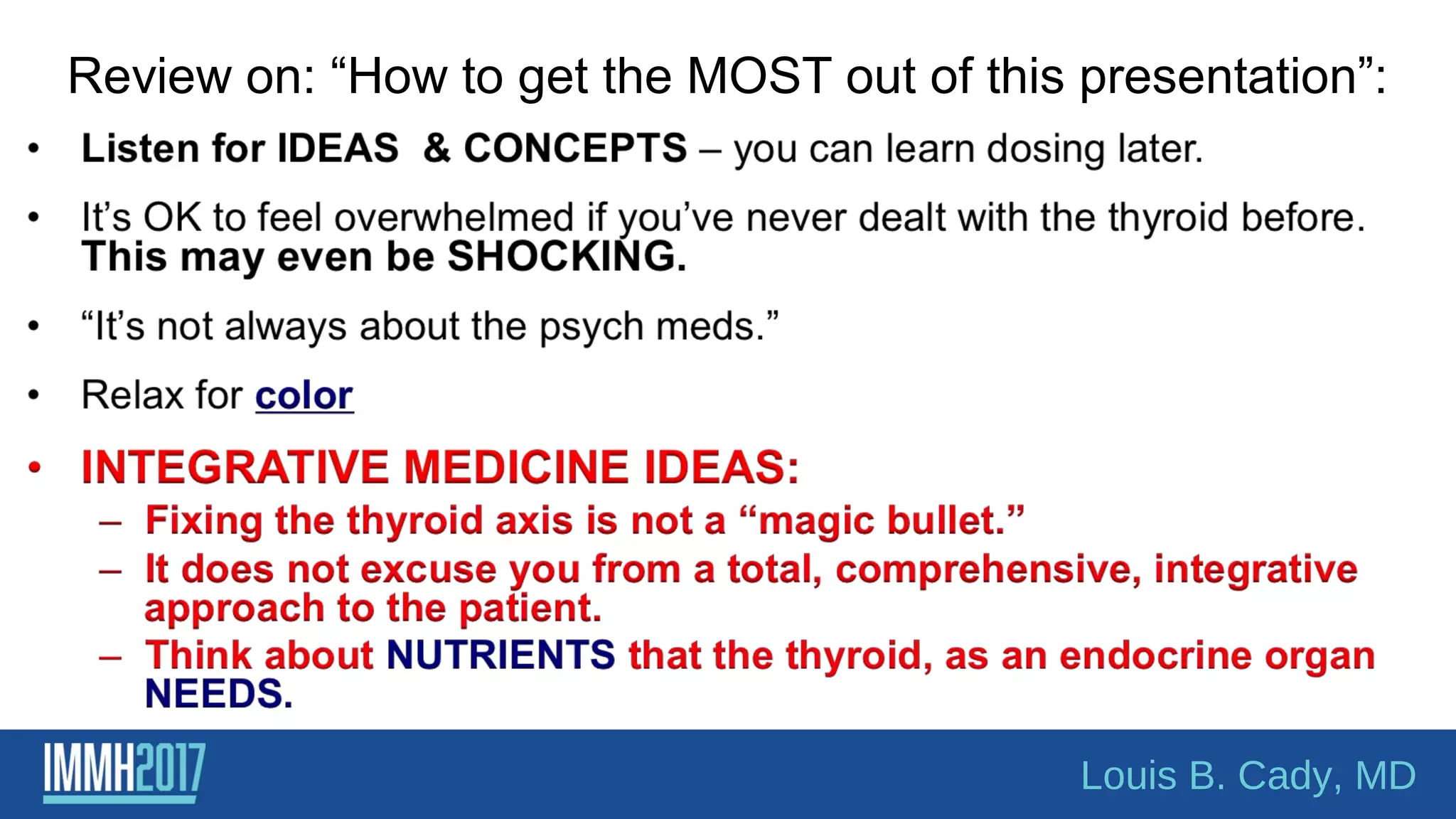 Review on: “How to get the MOST out of this presentation”:

• Listen for IDEAS & CONCEPTS – you can learn dosing later.

• It’s OK to feel overwhelmed if you’ve never dealt with the thyroid before. This may even be SHOCKING.

• “It’s not always about the psych meds.”

• Relax for color

• INTEGRATIVE MEDICINE IDEAS:
– Fixing the thyroid axis is not a “magic bullet.”
– It does not excuse you from a total, comprehensive, integrative approach to the patient.
– Think about NUTRIENTS that the thyroid, as an endocrine organ NEEDS.

IMMH2017

Louis B. Cady, MD